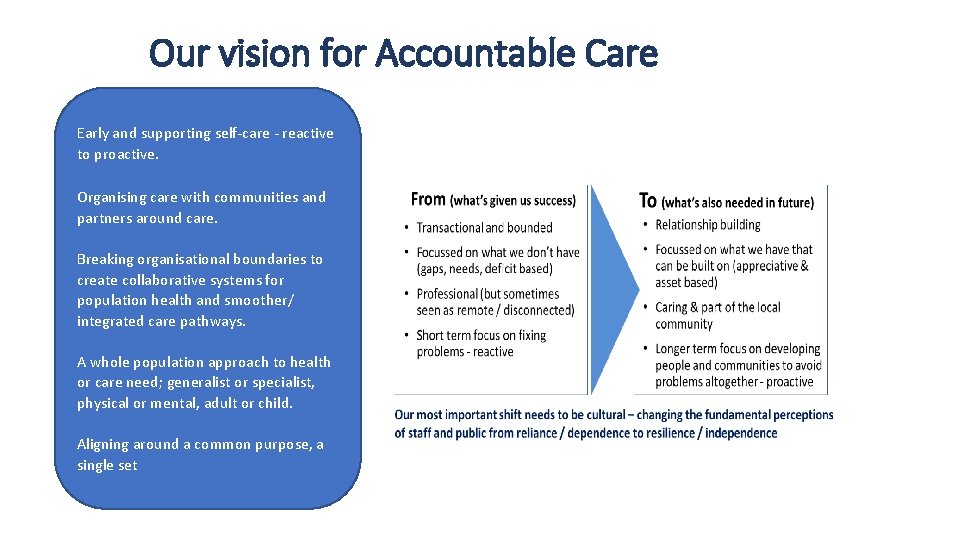 Our vision for Accountable Care

Early and supporting self-care - reactive to proactive.

Organising care with communities and partners around care.

Breaking organisational boundaries to create collaborative systems for population health and smoother/ integrated care pathways.

A whole population approach to health or care need; generalist or specialist, physical or mental, adult or child.

Aligning around a common purpose, a single set

From (what's given us success)
• Transactional and bounded
• Focussed on what we don't have (gaps, needs, deficit based)
• Professional (but sometimes seen as remote / disconnected)
• Short term focus on fixing problems - reactive

To (what's also needed in future)
• Relationship building
• Focussed on what we have that can be built on (appreciative & asset based)
• Caring & part of the local community
• Longer term focus on developing people and communities to avoid problems altogether - proactive

Our most important shift needs to be cultural – changing the fundamental perceptions of staff and public from reliance / dependence to resilience / independence